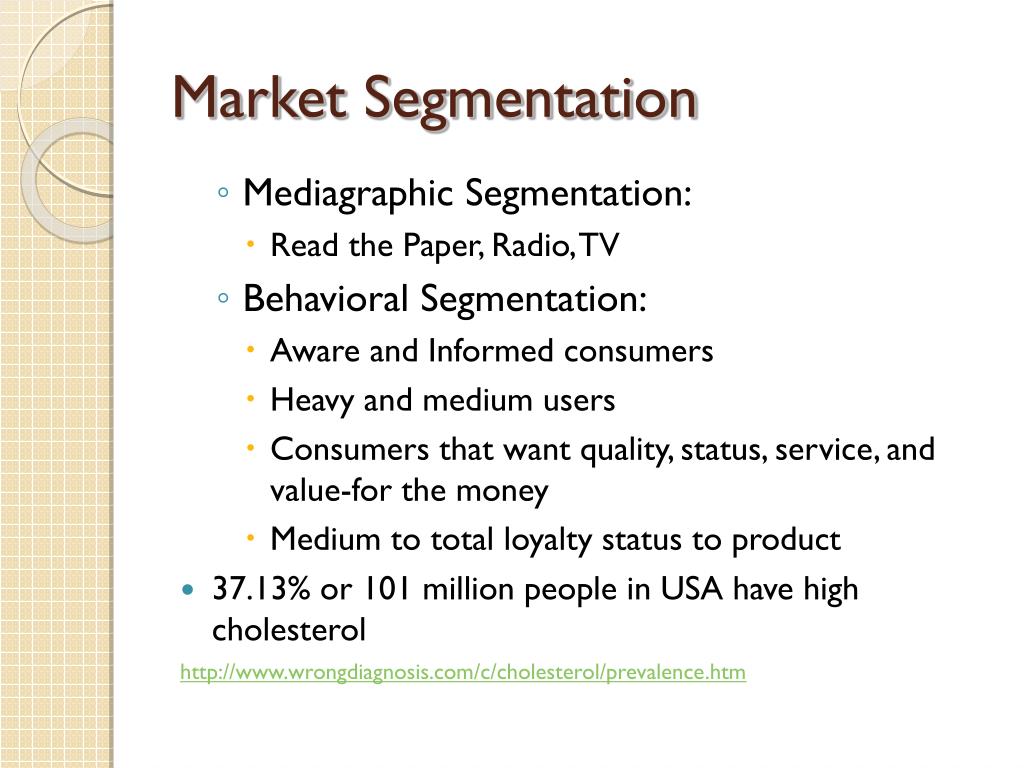 Market Segmentation

◦ Mediagraphic Segmentation:
  • Read the Paper, Radio, TV
◦ Behavioral Segmentation:
  • Aware and Informed consumers
  • Heavy and medium users
  • Consumers that want quality, status, service, and value-for the money
  • Medium to total loyalty status to product

• 37.13% or 101 million people in USA have high cholesterol

http://www.wrongdiagnosis.com/c/cholesterol/prevalence.htm